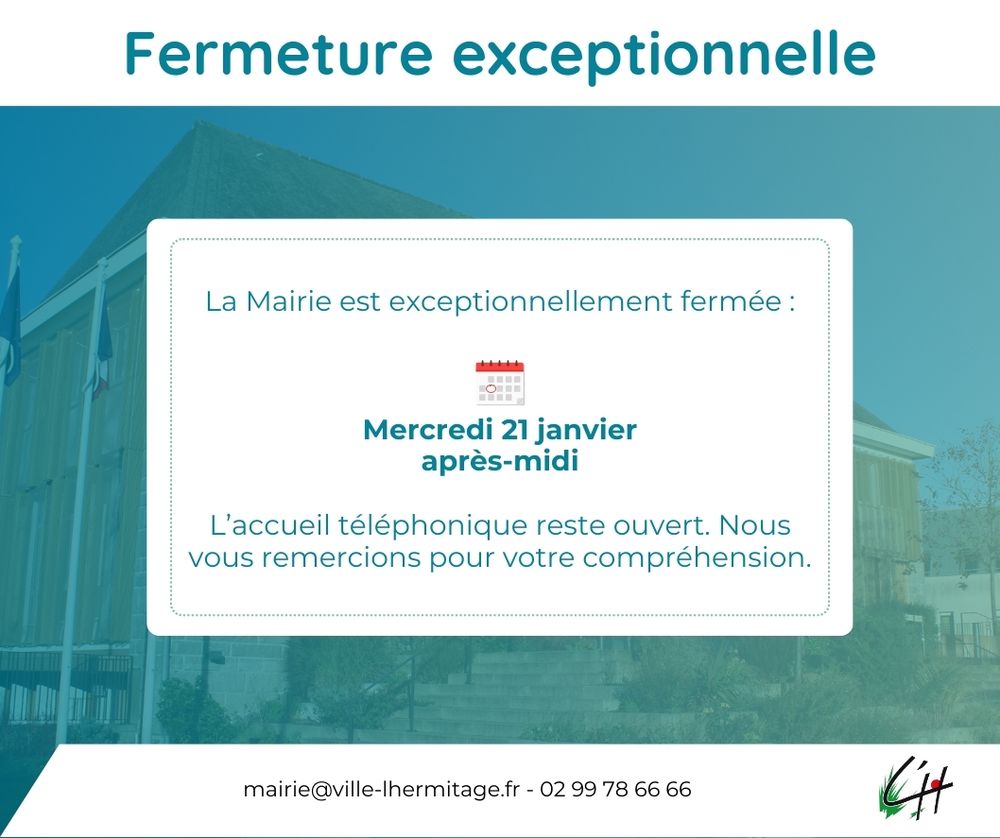 Fermeture exceptionnelle

La Mairie est exceptionnellement fermée :

Mercredi 21 janvier
après-midi

L'accueil téléphonique reste ouvert. Nous vous remercions pour votre compréhension.

mairie@ville-lhermitage.fr - 02 99 78 66 66

L'H